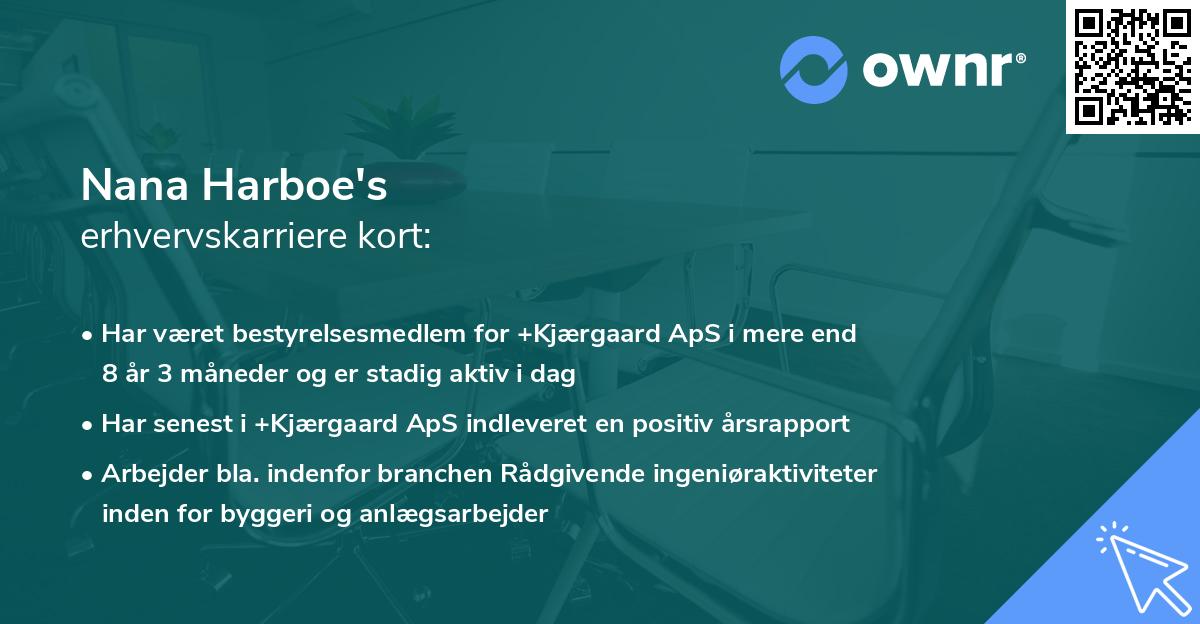 ownr®

Nana Harboe's
erhvervskarriere kort:

• Har været bestyrelsesmedlem for +Kjærgaard ApS i mere end 8 år 3 måneder og er stadig aktiv i dag

• Har senest i +Kjærgaard ApS indleveret en positiv årsrapport

• Arbejder bla. indenfor branchen Rådgivende ingeniøraktiviteter inden for byggeri og anlægsarbejder